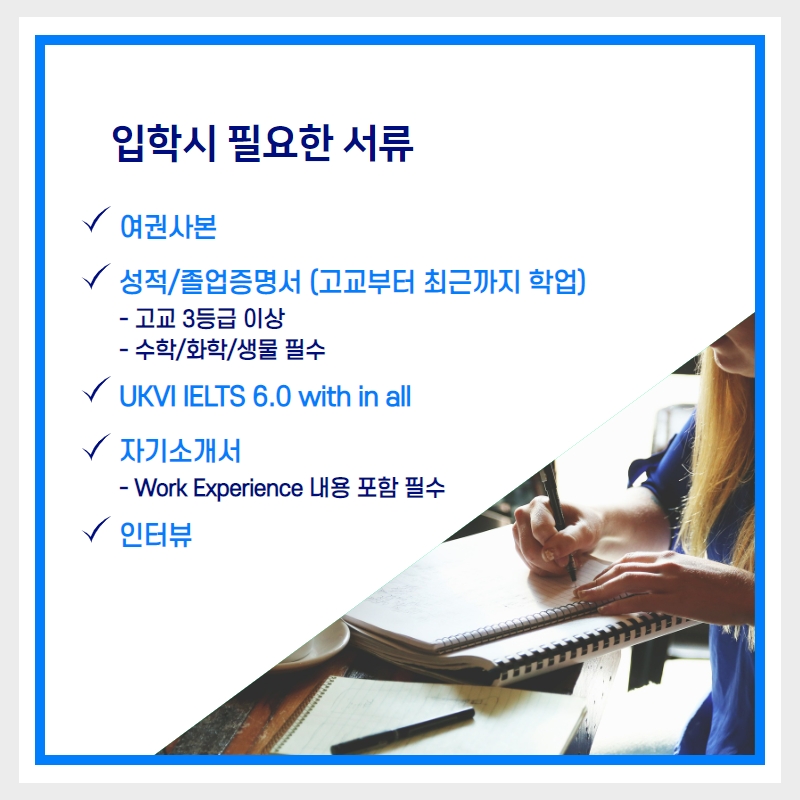 입학시 필요한 서류

✓ 여권사본

✓ 성적/졸업증명서 (고교부터 최근까지 학업)
- 고교 3등급 이상
- 수학/화학/생물 필수

✓ UKVI IELTS 6.0 with in all

✓ 자기소개서
- Work Experience 내용 포함 필수

✓ 인터뷰